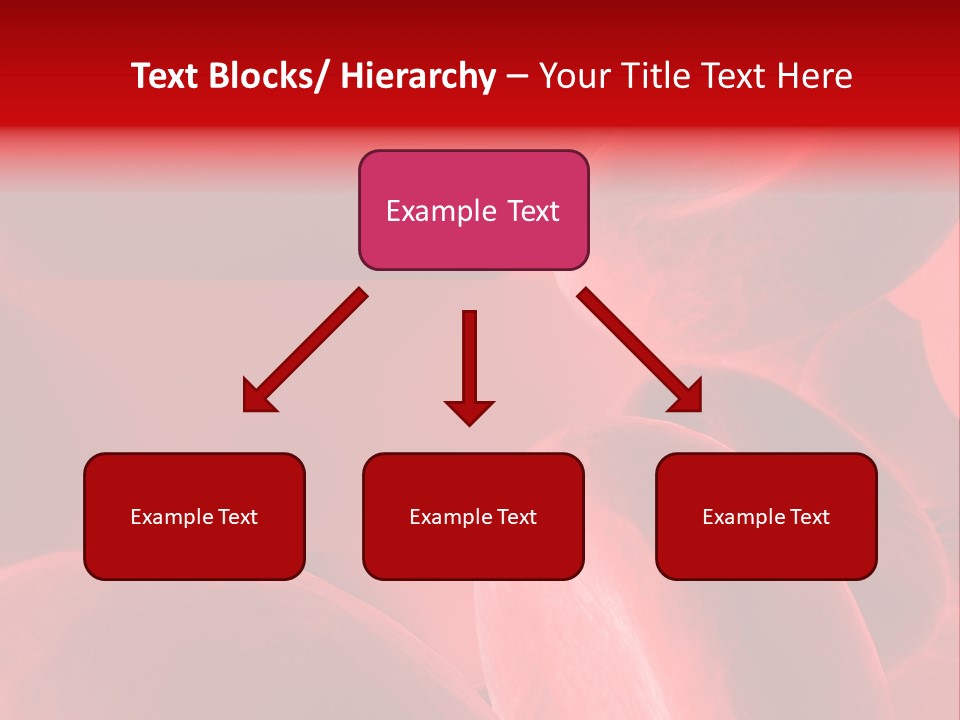 Text Blocks/ Hierarchy – Your Title Text Here

Example Text

Example Text

Example Text

Example Text